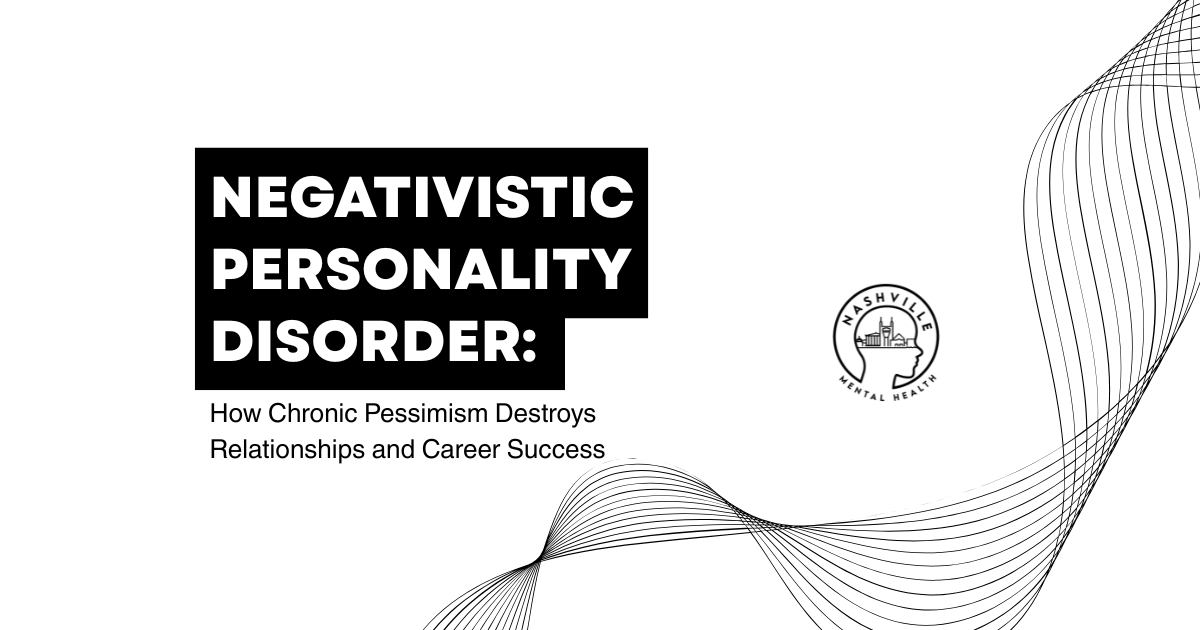 NEGATIVISTIC PERSONALITY DISORDER:

How Chronic Pessimism Destroys Relationships and Career Success

NASHVILLE
MENTAL HEALTH